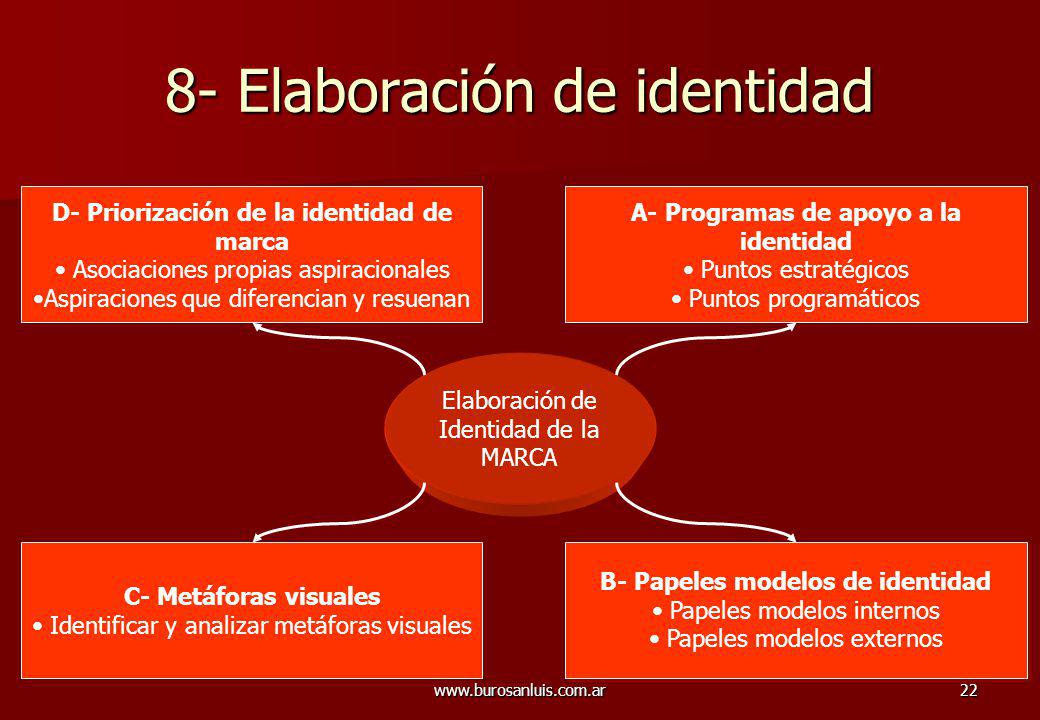 8- Elaboración de identidad

D- Priorización de la identidad de marca
• Asociaciones propias aspiracionales
•Aspiraciones que diferencian y resuenan

A- Programas de apoyo a la identidad
• Puntos estratégicos
• Puntos programáticos

Elaboración de Identidad de la MARCA

C- Metáforas visuales
• Identificar y analizar metáforas visuales

B- Papeles modelos de identidad
• Papeles modelos internos
• Papeles modelos externos

www.burosanluis.com.ar

22